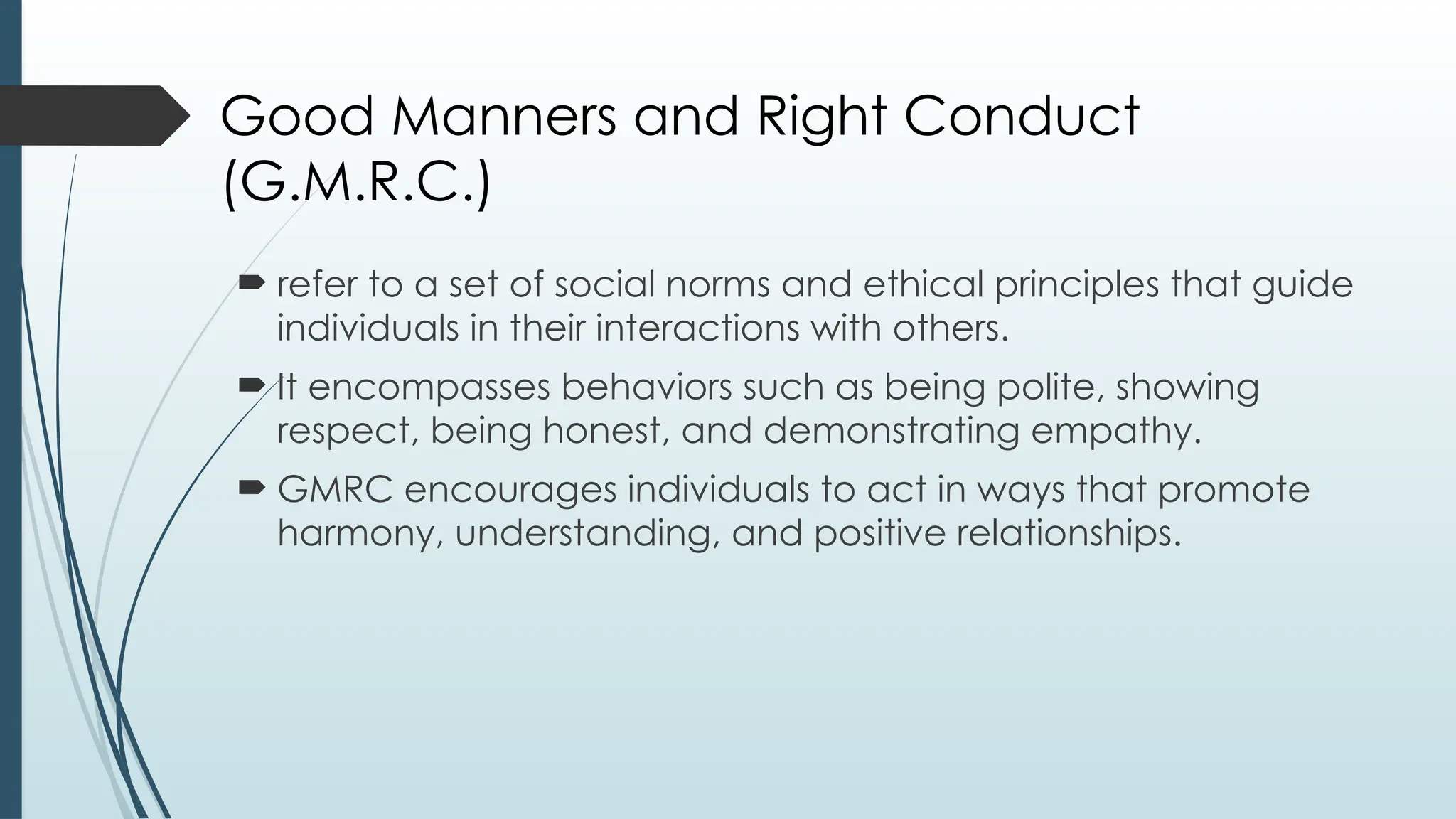 Good Manners and Right Conduct (G.M.R.C.)

refer to a set of social norms and ethical principles that guide individuals in their interactions with others.

It encompasses behaviors such as being polite, showing respect, being honest, and demonstrating empathy.

GMRC encourages individuals to act in ways that promote harmony, understanding, and positive relationships.